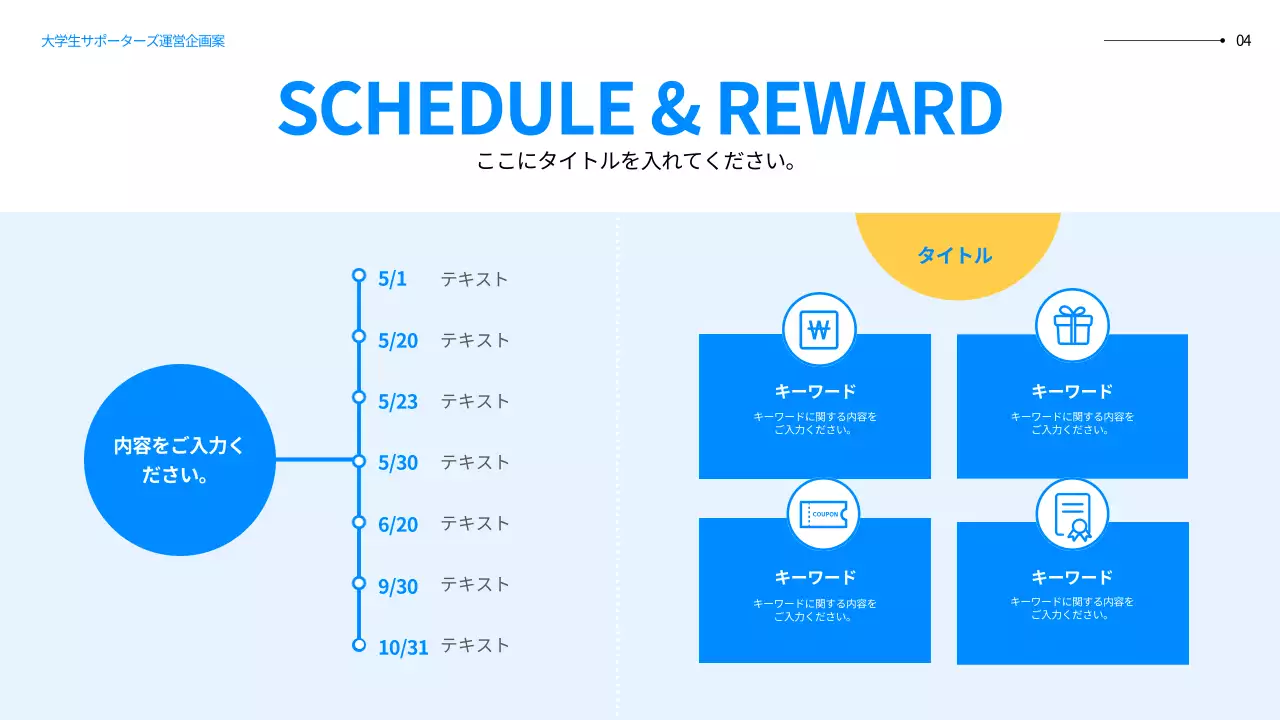 大学生サポーターズ運営企画案

04

SCHEDULE & REWARD

ここにタイトルを入れてください。

内容をご入力ください。

5/1 テキスト
5/20 テキスト
5/23 テキスト
5/30 テキスト
6/20 テキスト
9/30 テキスト
10/31 テキスト

タイトル

₩

キーワード
キーワードに関する内容をご入力ください。

キーワード
キーワードに関する内容をご入力ください。

COUPON

キーワード
キーワードに関する内容をご入力ください。

キーワード
キーワードに関する内容をご入力ください。